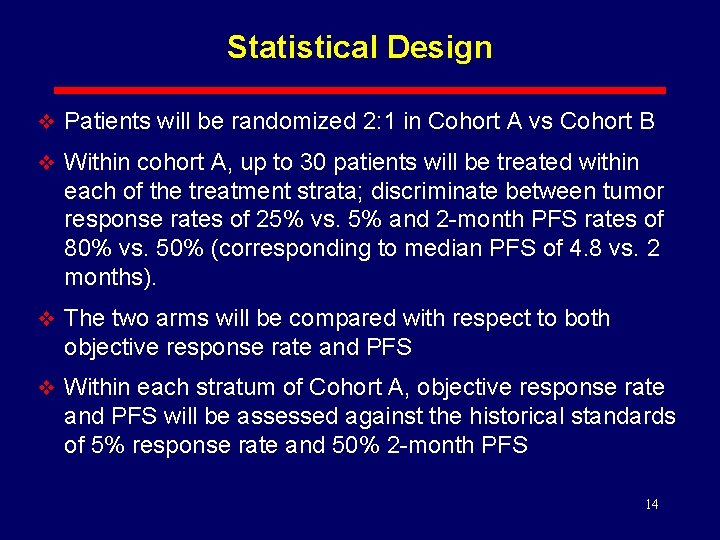 Statistical Design

❖ Patients will be randomized 2:1 in Cohort A vs Cohort B

❖ Within cohort A, up to 30 patients will be treated within each of the treatment strata; discriminate between tumor response rates of 25% vs. 5% and 2-month PFS rates of 80% vs. 50% (corresponding to median PFS of 4.8 vs. 2 months).

❖ The two arms will be compared with respect to both objective response rate and PFS

❖ Within each stratum of Cohort A, objective response rate and PFS will be assessed against the historical standards of 5% response rate and 50% 2-month PFS

14